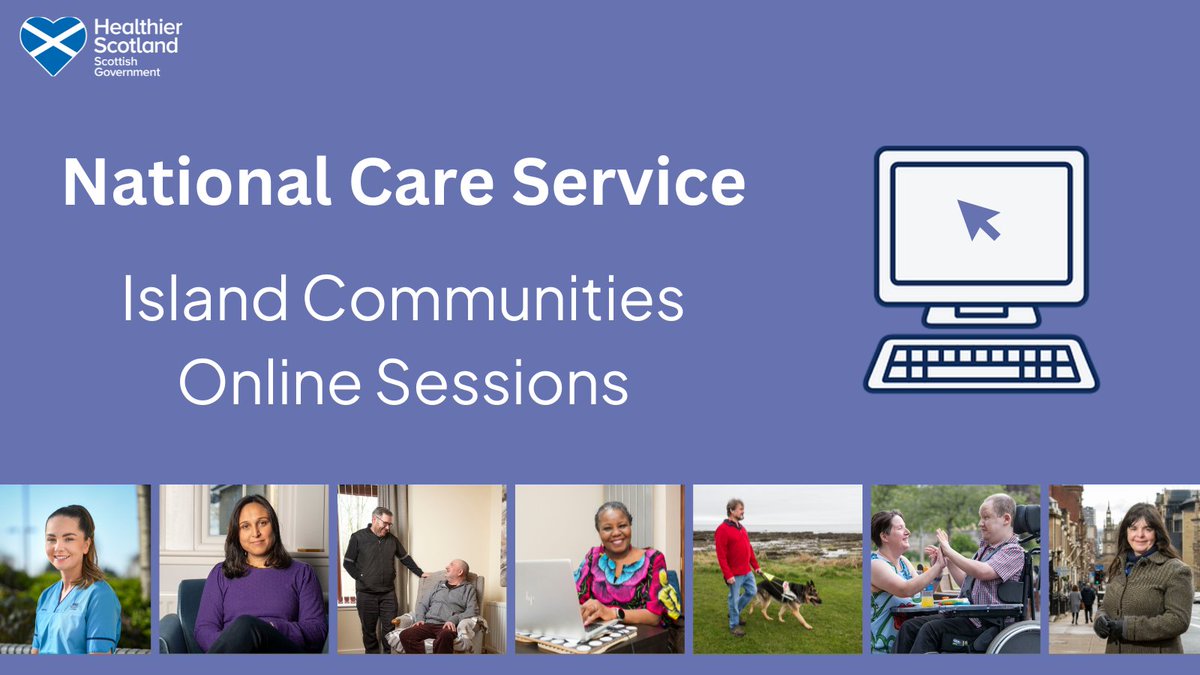 Healthier Scotland
Scottish Government

National Care Service

Island Communities
Online Sessions